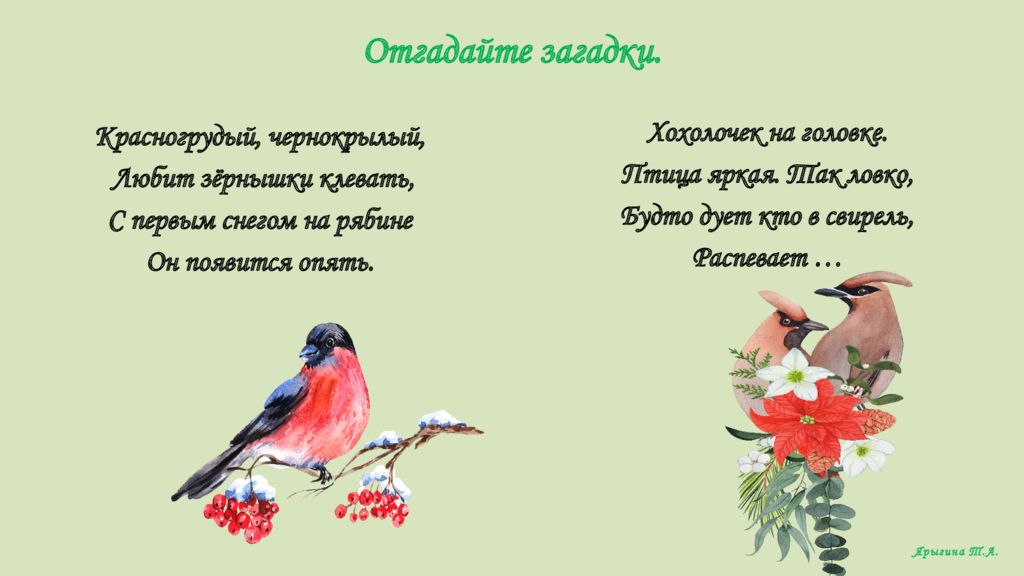 Отгадайте загадки.

Красногрудый, чернокрылый,
Любит зёрнышки клевать,
С первым снегом на рябине
Он появится опять.

Хохолочек на головке.
Птица яркая. Так ловко,
Будто дует кто в свирель,
Распевает …

Ярыгина Т.А.